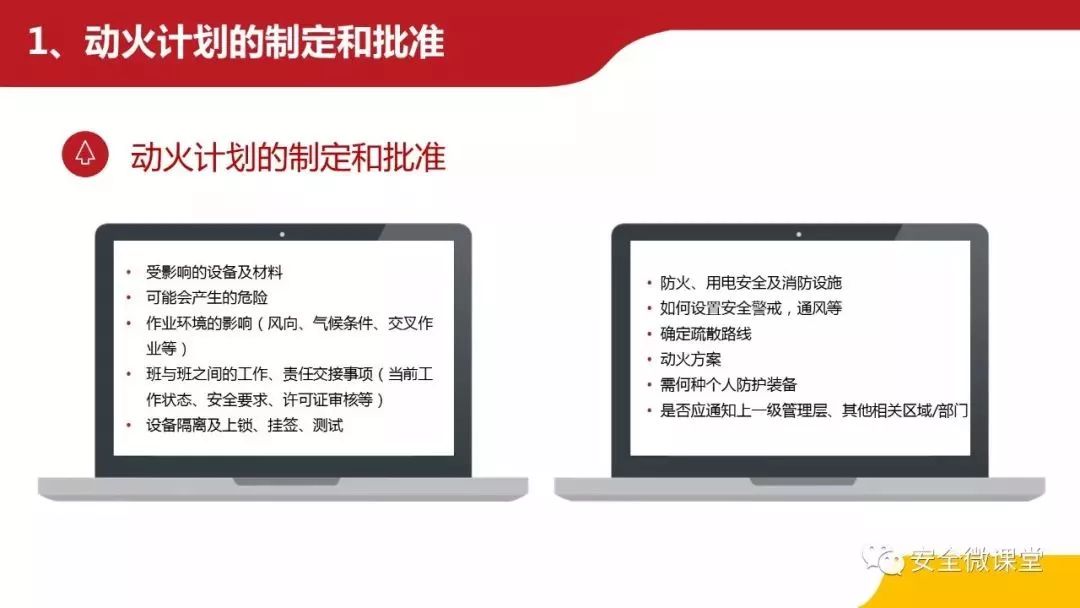 1、动火计划的制定和批准

动火计划的制定和批准

• 受影响的设备及材料
• 可能会产生的危险
• 作业环境的影响（风向、气候条件、交叉作业等）
• 班与班之间的工作、责任交接事项（当前工作状态、安全要求、许可证审核等）
• 设备隔离及上锁、挂签、测试

• 防火、用电安全及消防设施
• 如何设置安全警戒，通风等
• 确定疏散路线
• 动火方案
• 需何种个人防护装备
• 是否应通知上一级管理层、其他相关区域/部门

安全微课堂